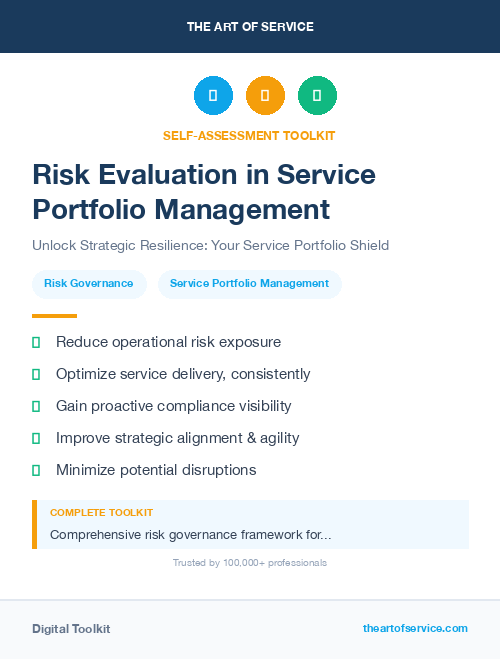 THE ART OF SERVICE

SELF-ASSESSMENT TOOLKIT

Risk Evaluation in Service Portfolio Management

Unlock Strategic Resilience: Your Service Portfolio Shield

Risk Governance

Service Portfolio Management

Reduce operational risk exposure

Optimize service delivery, consistently

Gain proactive compliance visibility

Improve strategic alignment & agility

Minimize potential disruptions

COMPLETE TOOLKIT

Comprehensive risk governance framework for...

Trusted by 100,000+ professionals

Digital Toolkit

theartofservice.com